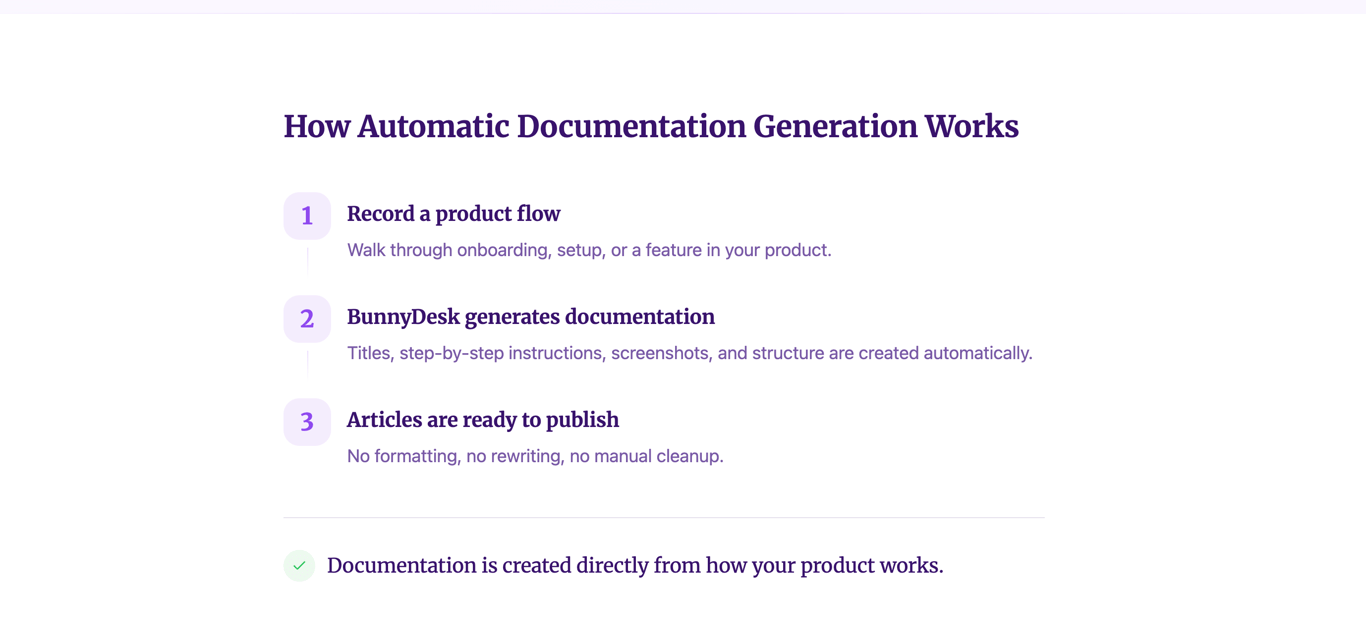 How Automatic Documentation Generation Works

1

Record a product flow

Walk through onboarding, setup, or a feature in your product.

2

BunnyDesk generates documentation

Titles, step-by-step instructions, screenshots, and structure are created automatically.

3

Articles are ready to publish

No formatting, no rewriting, no manual cleanup.

Documentation is created directly from how your product works.